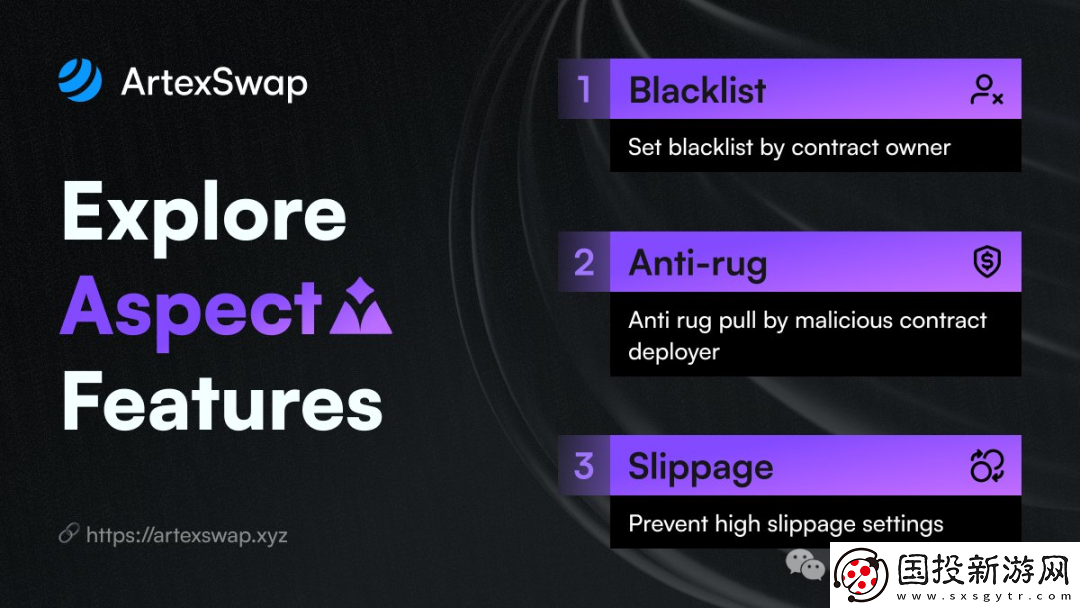 ArtexSwap

Explore Aspect Features

https://artexswap.xyz

1 Blacklist

Set blacklist by contract owner

2 Anti-rug

Anti rug pull by malicious contract deployer

3 Slippage

Prevent high slippage settings

国投新游网
www.sxsgytr.com